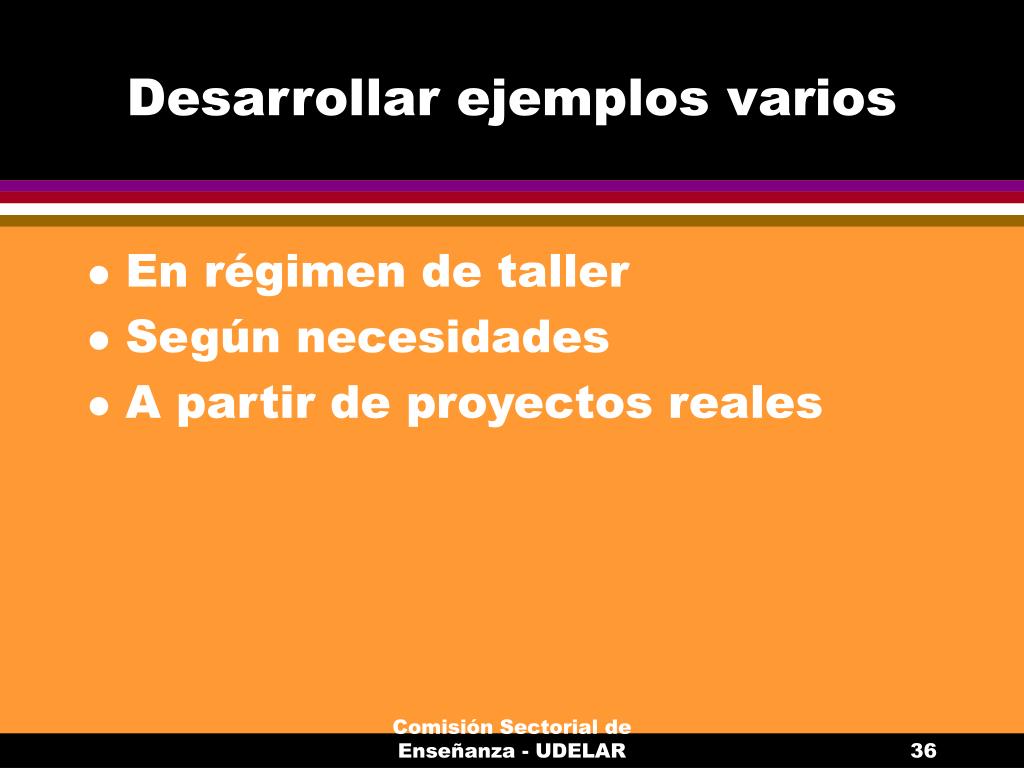 Desarrollar ejemplos varios

- En régimen de taller
- Según necesidades
- A partir de proyectos reales

Comisión Sectorial de Enseñanza - UDELAR

36